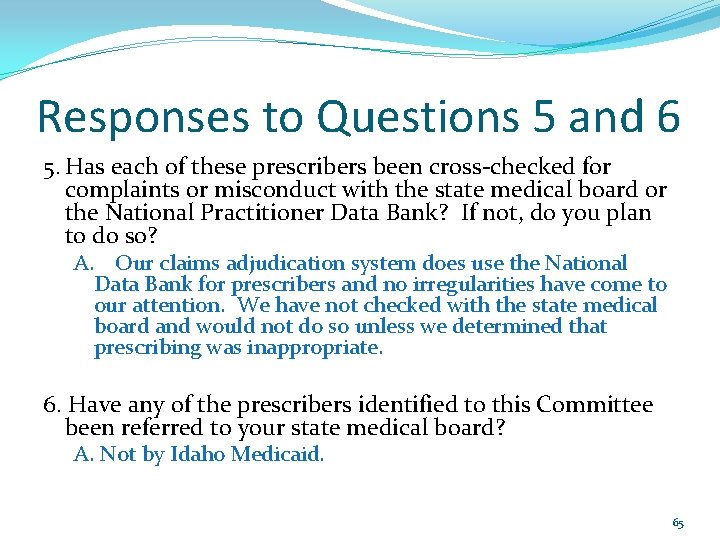 Responses to Questions 5 and 6

5. Has each of these prescribers been cross-checked for complaints or misconduct with the state medical board or the National Practitioner Data Bank? If not, do you plan to do so?

A. Our claims adjudication system does use the National Data Bank for prescribers and no irregularities have come to our attention. We have not checked with the state medical board and would not do so unless we determined that prescribing was inappropriate.

6. Have any of the prescribers identified to this Committee been referred to your state medical board?

A. Not by Idaho Medicaid.

65